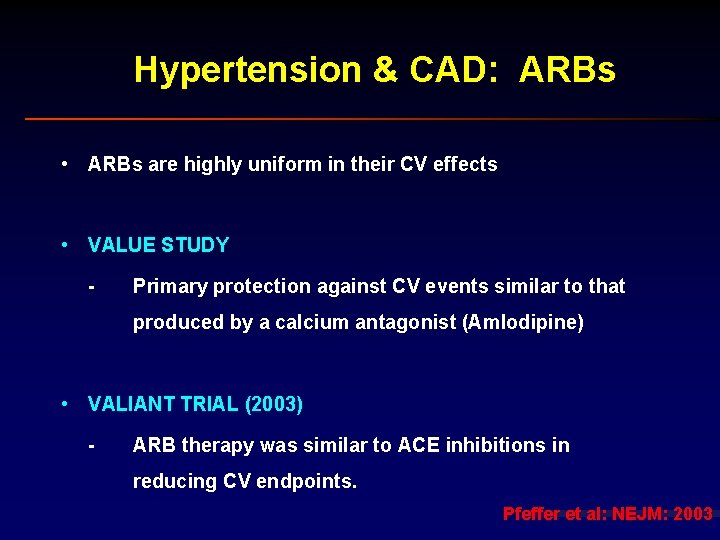 Hypertension & CAD: ARBs

• ARBs are highly uniform in their CV effects

• VALUE STUDY

- Primary protection against CV events similar to that produced by a calcium antagonist (Amlodipine)

• VALIANT TRIAL (2003)

- ARB therapy was similar to ACE inhibitions in reducing CV endpoints.

Pfeffer et al: NEJM: 2003